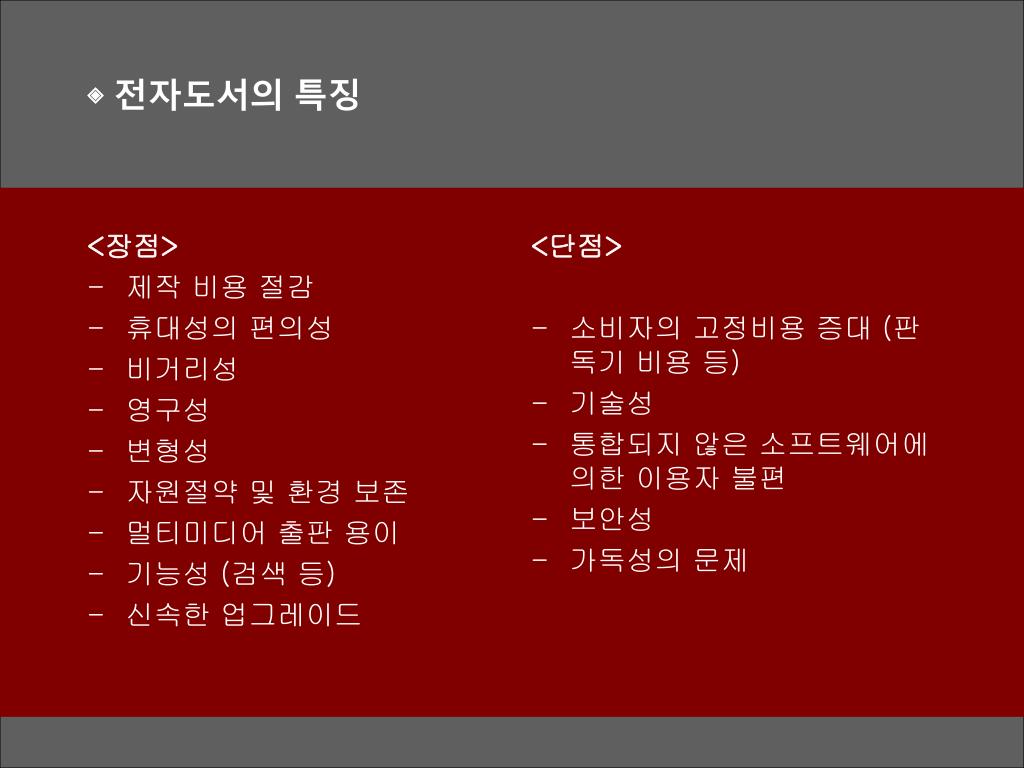 ◈ 전자도서의 특징

<장점>
- 제작 비용 절감
- 휴대성의 편의성
- 비거리성
- 영구성
- 변형성
- 자원절약 및 환경 보존
- 멀티미디어 출판 용이
- 기능성 (검색 등)
- 신속한 업그레이드

<단점>

- 소비자의 고정비용 증대 (판독기 비용 등)
- 기술성
- 통합되지 않은 소프트웨어에 의한 이용자 불편
- 보안성
- 가독성의 문제